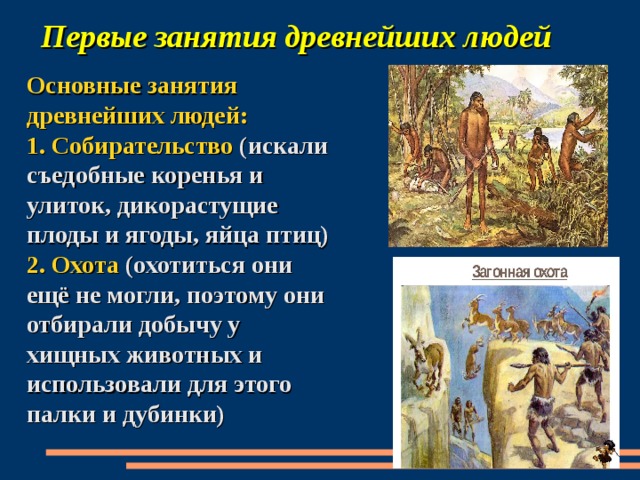 Первые занятия древнейших людей

Основные занятия древнейших людей:
1. Собирательство (искали съедобные коренья и улиток, дикорастущие плоды и ягоды, яйца птиц)
2. Охота (охотиться они ещё не могли, поэтому они отбирали добычу у хищных животных и использовали для этого палки и дубинки)

Загонная охота